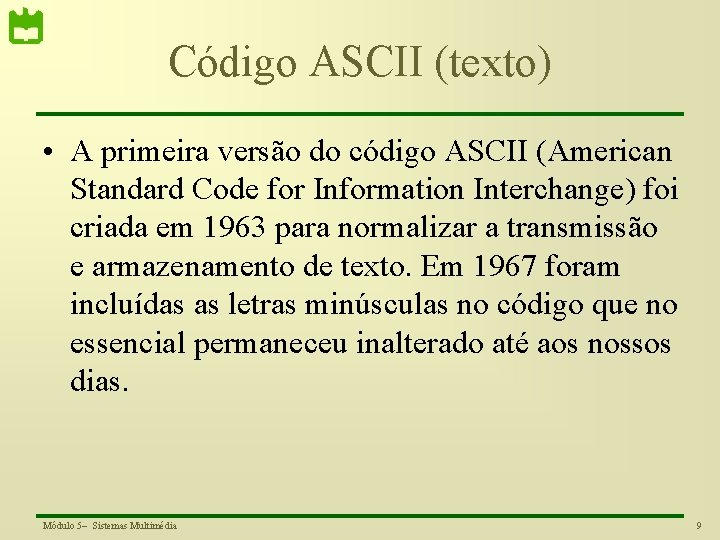 Código ASCII (texto)

• A primeira versão do código ASCII (American Standard Code for Information Interchange) foi criada em 1963 para normalizar a transmissão e armazenamento de texto. Em 1967 foram incluídas as letras minúsculas no código que no essencial permaneceu inalterado até aos nossos dias.

Módulo 5– Sistemas Multimédia

9